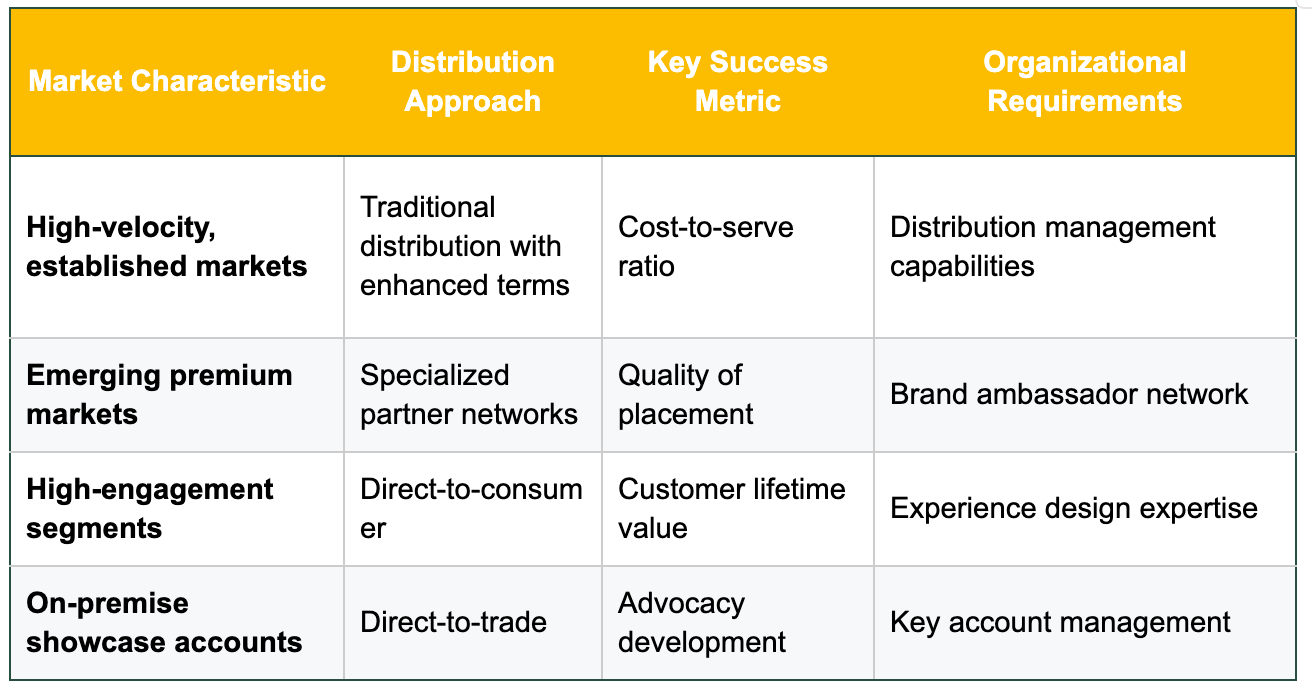 | Market Characteristic | Distribution Approach | Key Success Metric | Organizational Requirements |
|---|---|---|---|
| **High-velocity, established markets** | Traditional distribution with enhanced terms | Cost-to-serve ratio | Distribution management capabilities |
| **Emerging premium markets** | Specialized partner networks | Quality of placement | Brand ambassador network |
| **High-engagement segments** | Direct-to-consumer | Customer lifetime value | Experience design expertise |
| **On-premise showcase accounts** | Direct-to-trade | Advocacy development | Key account management |